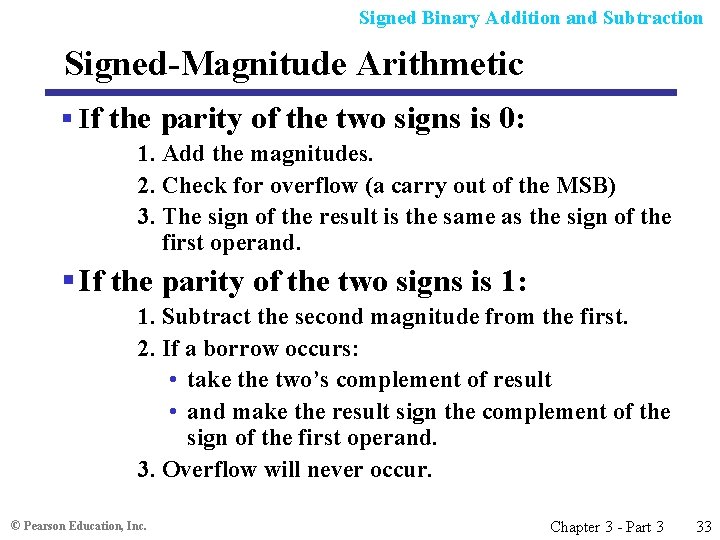 Signed Binary Addition and Subtraction

Signed-Magnitude Arithmetic

▪ If the parity of the two signs is 0:

1. Add the magnitudes.

2. Check for overflow (a carry out of the MSB)

3. The sign of the result is the same as the sign of the first operand.

▪ If the parity of the two signs is 1:

1. Subtract the second magnitude from the first.

2. If a borrow occurs:

• take the two's complement of result

• and make the result sign the complement of the sign of the first operand.

3. Overflow will never occur.

© Pearson Education, Inc.

Chapter 3 - Part 3 33